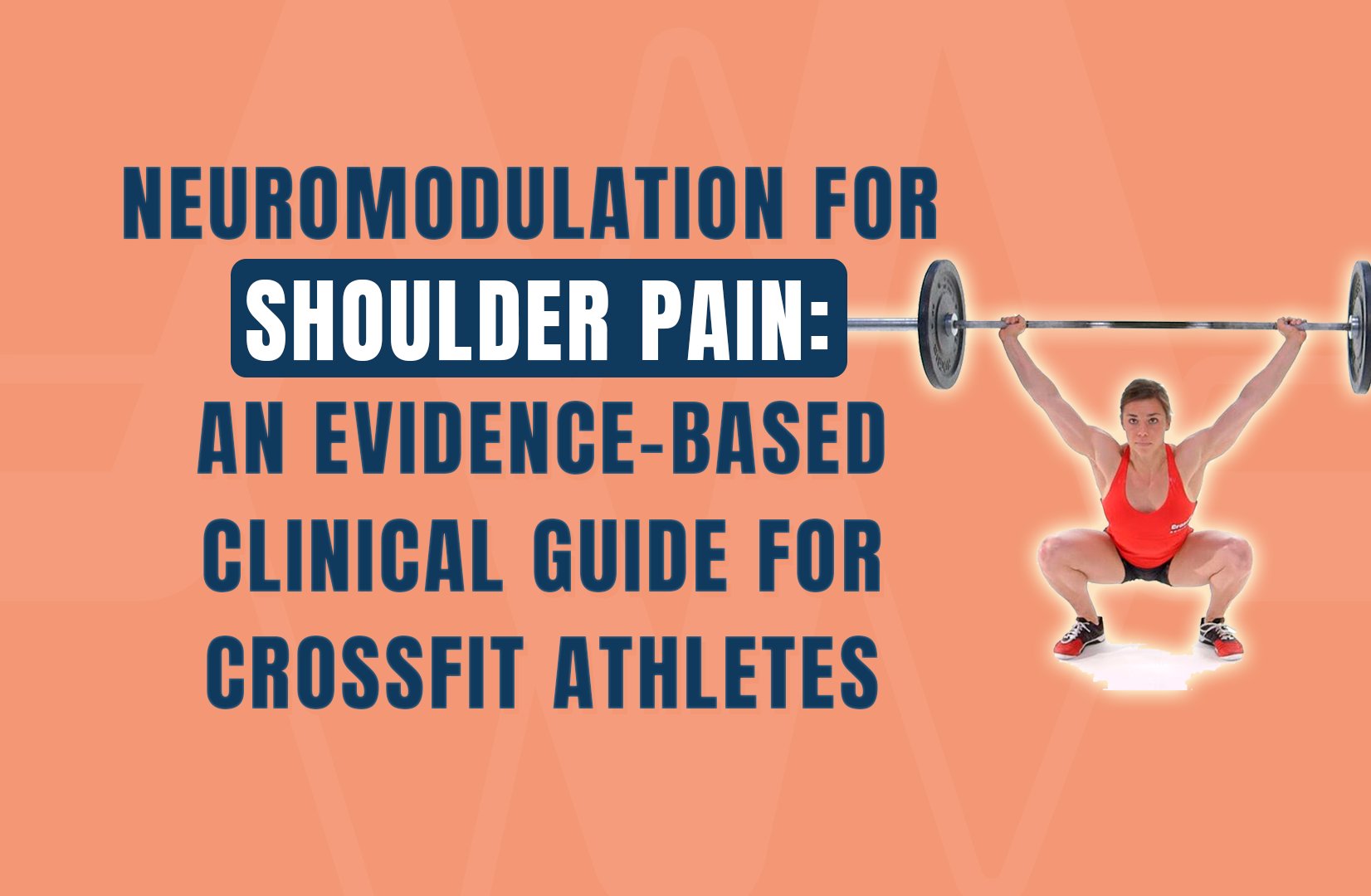 NEUROMODULATION FOR SHOULDER PAIN: AN EVIDENCE-BASED CLINICAL GUIDE FOR CROSSFIT ATHLETES